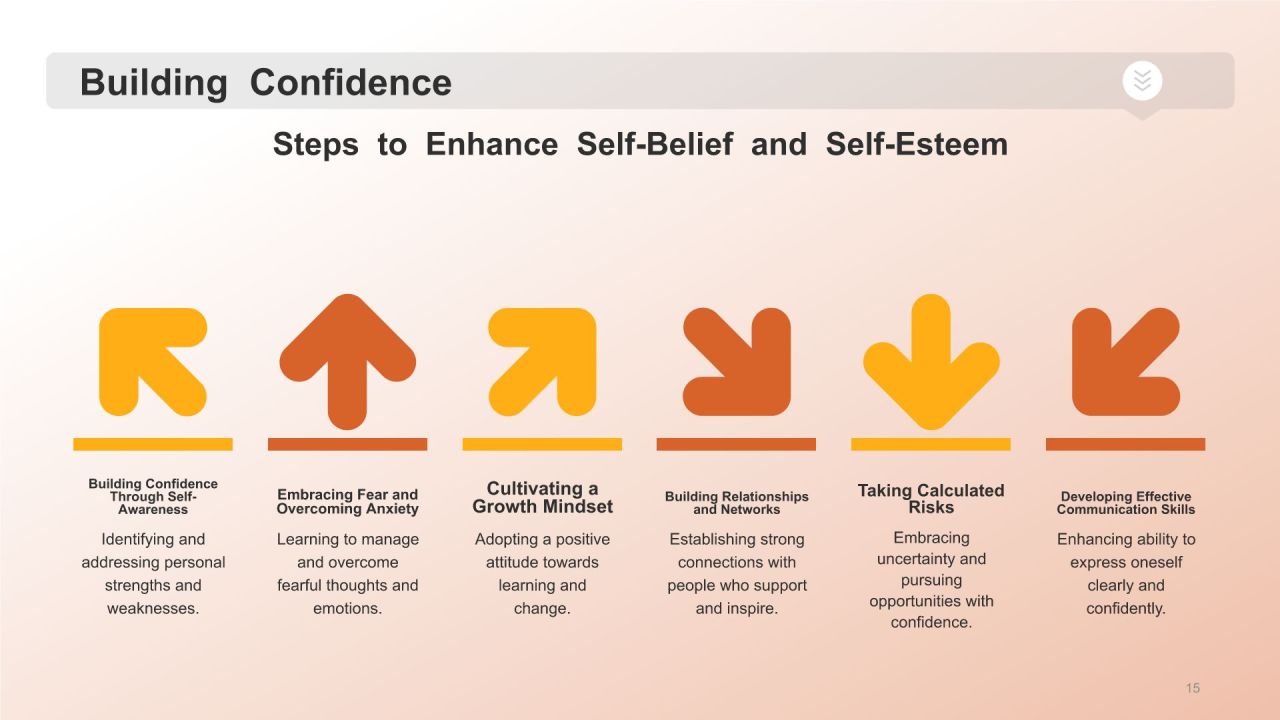 Building Confidence

Steps to Enhance Self-Belief and Self-Esteem

Building Confidence Through Self-Awareness

Identifying and addressing personal strengths and weaknesses.

Embracing Fear and Overcoming Anxiety

Learning to manage and overcome fearful thoughts and emotions.

Cultivating a Growth Mindset

Adopting a positive attitude towards learning and change.

Building Relationships and Networks

Establishing strong connections with people who support and inspire.

Taking Calculated Risks

Embracing uncertainty and pursuing opportunities with confidence.

Developing Effective Communication Skills

Enhancing ability to express oneself clearly and confidently.

15